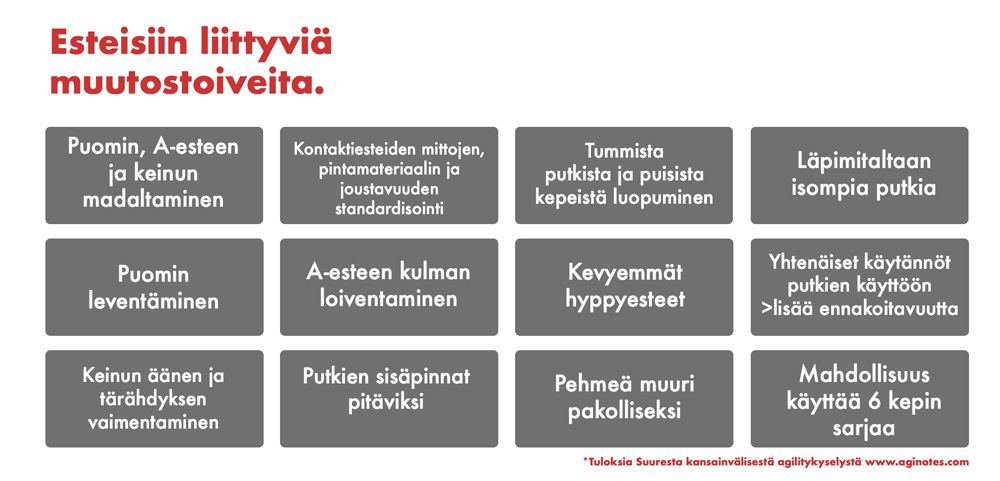 Esteisiin liittyviä muutostoiveita.

Puomin, A-esteen ja keinun madaltaminen

Kontaktiesteiden mittojen, pintamateriaalin ja joustavuuden standardisointi

Tummista putkista ja puisista kepeistä luopuminen

Läpimitaltaan isompia putkia

Puomin leventäminen

A-esteen kulman loiventaminen

Kevyemmät hyppyesteet

Yhtenäiset käytännöt putkien käyttöön >lisää ennakoitavuutta

Keinun äänen ja tärähdyksen vaimentaminen

Putkien sisäpinnat pitäviksi

Pehmeä muuri pakolliseksi

Mahdollisuus käyttää 6 kepin sarjaa

*Tuloksia Suuresta kansainvälisestä agilitykyselystä www.aginotes.com